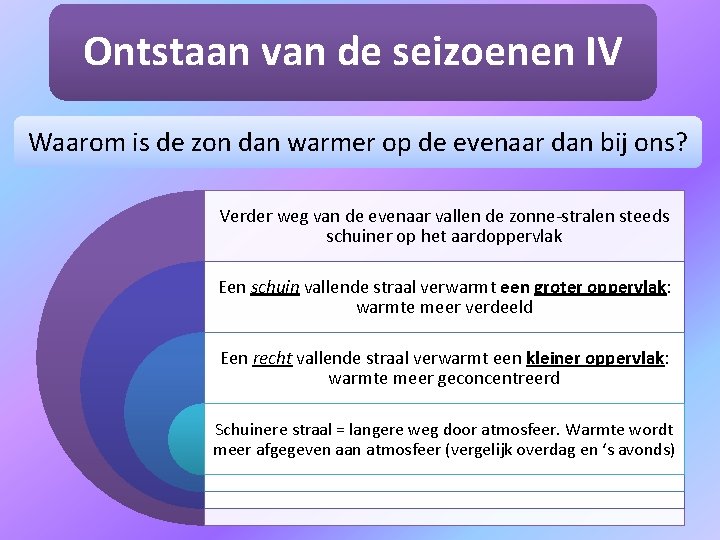 Ontstaan van de seizoenen IV

Waarom is de zon dan warmer op de evenaar dan bij ons?

Verder weg van de evenaar vallen de zonne-stralen steeds schuiner op het aardoppervlak

Een schuin vallende straal verwarmt een groter oppervlak: warmte meer verdeeld

Een recht vallende straal verwarmt een kleiner oppervlak: warmte meer geconcentreerd

Schuinere straal = langere weg door atmosfeer. Warmte wordt meer afgegeven aan atmosfeer (vergelijk overdag en ‘s avonds)